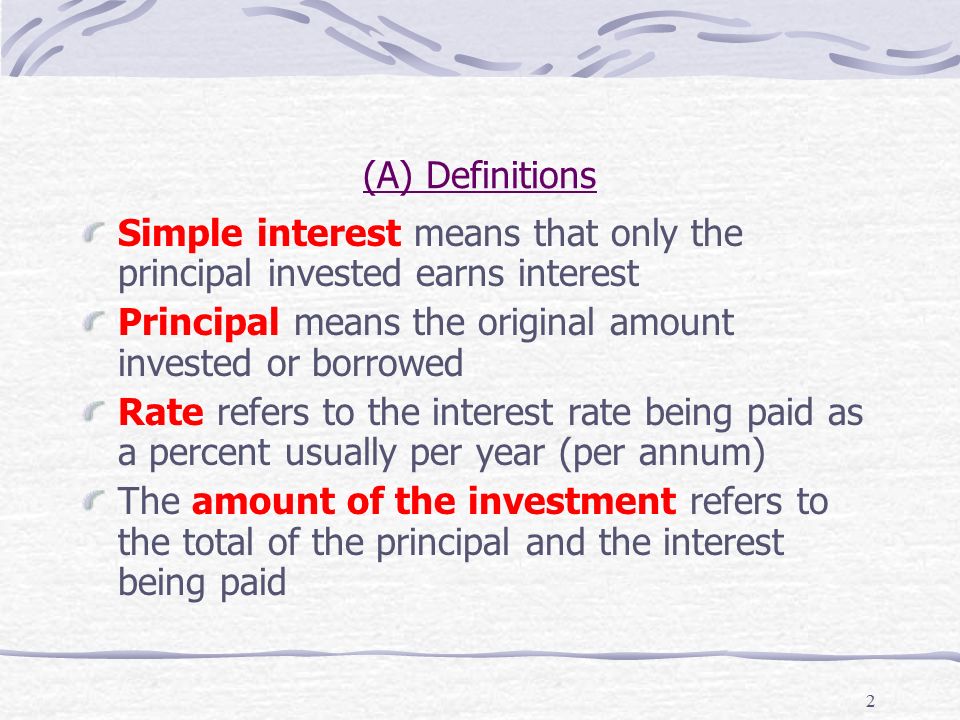 (A) Definitions

Simple interest means that only the principal invested earns interest

Principal means the original amount invested or borrowed

Rate refers to the interest rate being paid as a percent usually per year (per annum)

The amount of the investment refers to the total of the principal and the interest being paid

2